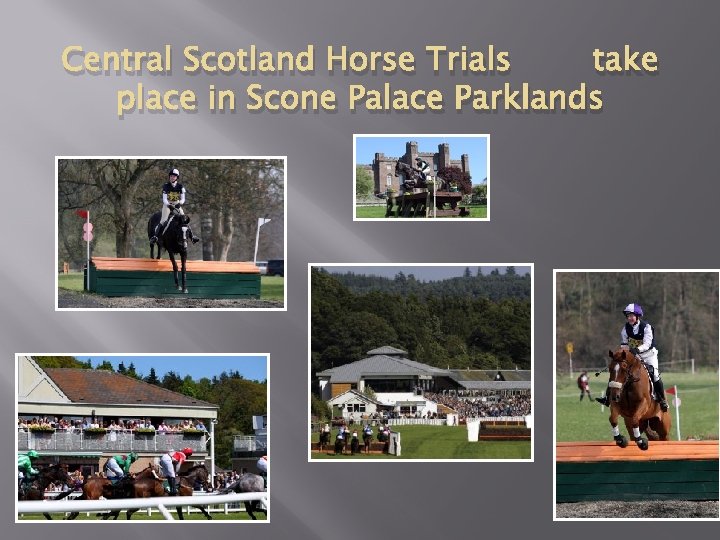 Central Scotland Horse Trials take place in Scone Palace Parklands